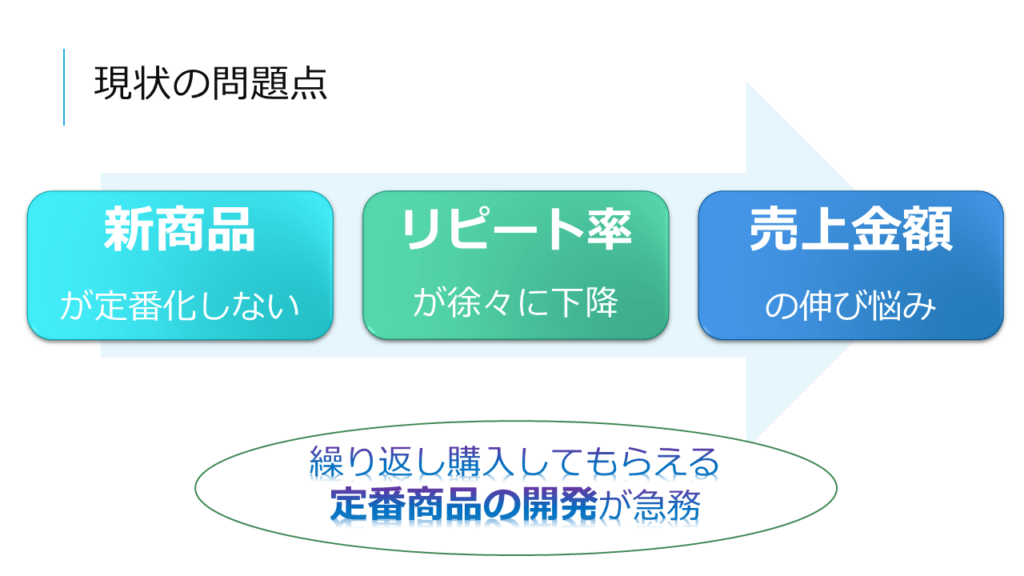 現状の問題点

新商品
が定番化しない

リピート率
が徐々に下降

売上金額
の伸び悩み

繰り返し購入してもらえる
定番商品の開発が急務